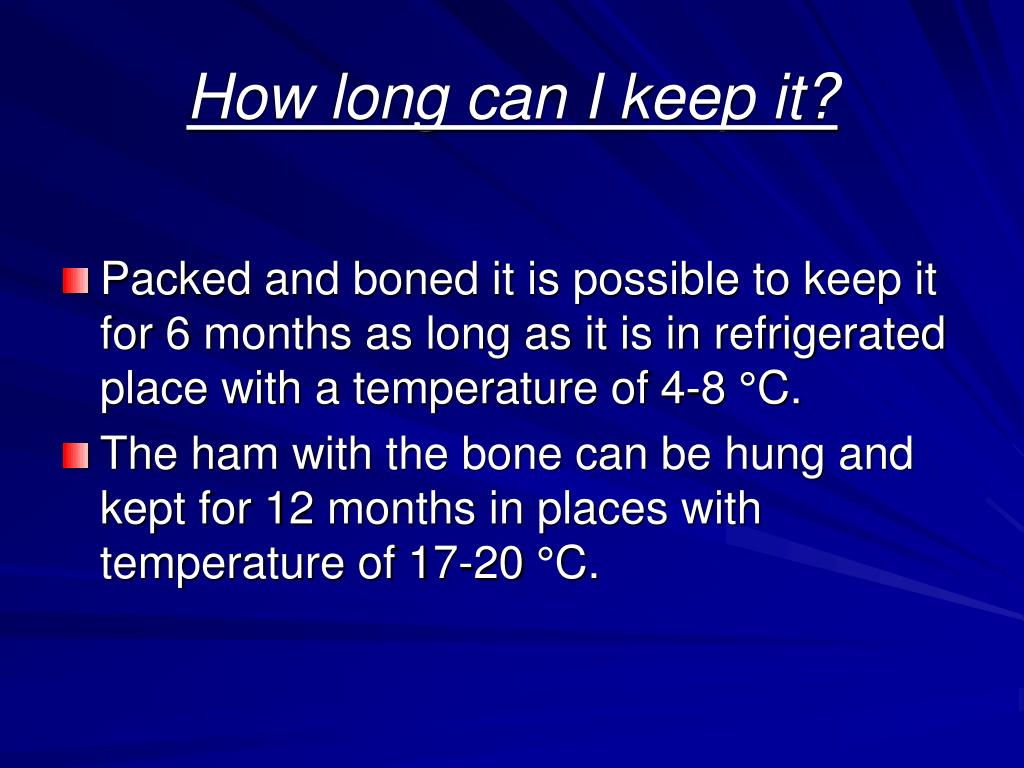 How long can I keep it?

Packed and boned it is possible to keep it for 6 months as long as it is in refrigerated place with a temperature of 4-8 °C.

The ham with the bone can be hung and kept for 12 months in places with temperature of 17-20 °C.